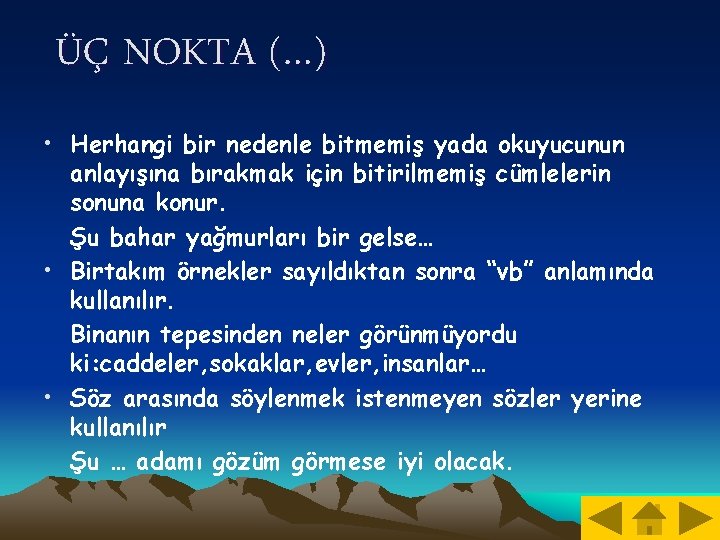 ÜÇ NOKTA (...)

• Herhangi bir nedenle bitmemiş yada okuyucunun anlayışına bırakmak için bitirilmemiş cümlelerin sonuna konur.

Şu bahar yağmurları bir gelse…

• Birtakım örnekler sayıldıktan sonra “vb” anlamında kullanılır.

Binanın tepesinden neler görünmüyordu ki:caddeler,sokaklar,evler,insanlar…

• Söz arasında söylenmek istenmeyen sözler yerine kullanılır

Şu … adamı gözüm görmese iyi olacak.